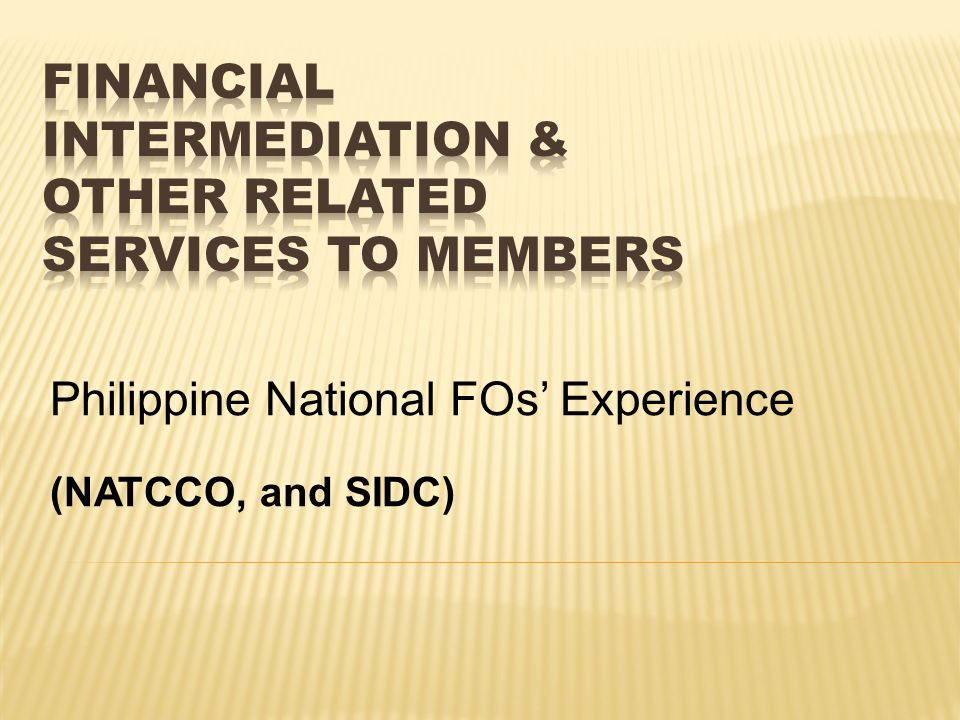 FINANCIAL INTERMEDIATION & OTHER RELATED SERVICES TO MEMBERS

Philippine National FOs’ Experience

(NATCCO, and SIDC)